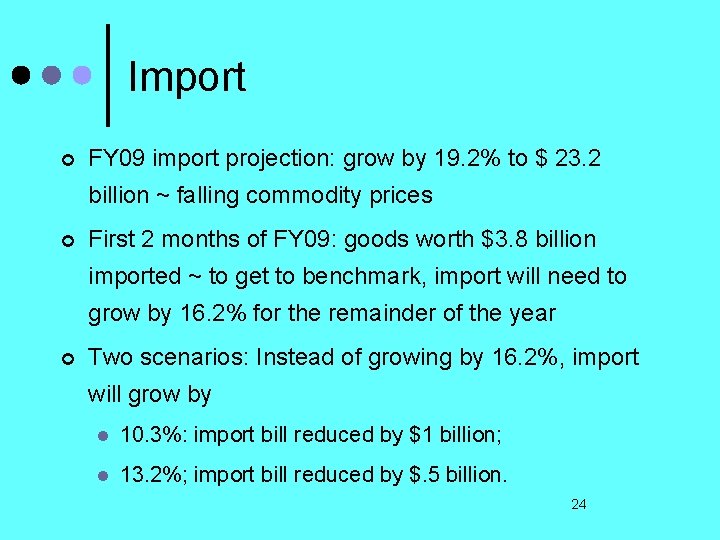 Import

FY09 import projection: grow by 19.2% to \$ 23.2 billion ~ falling commodity prices

First 2 months of FY09: goods worth \$3.8 billion imported ~ to get to benchmark, import will need to grow by 16.2% for the remainder of the year

Two scenarios: Instead of growing by 16.2%, import will grow by

10.3%: import bill reduced by \$1 billion;

13.2%; import bill reduced by \$.5 billion.

24